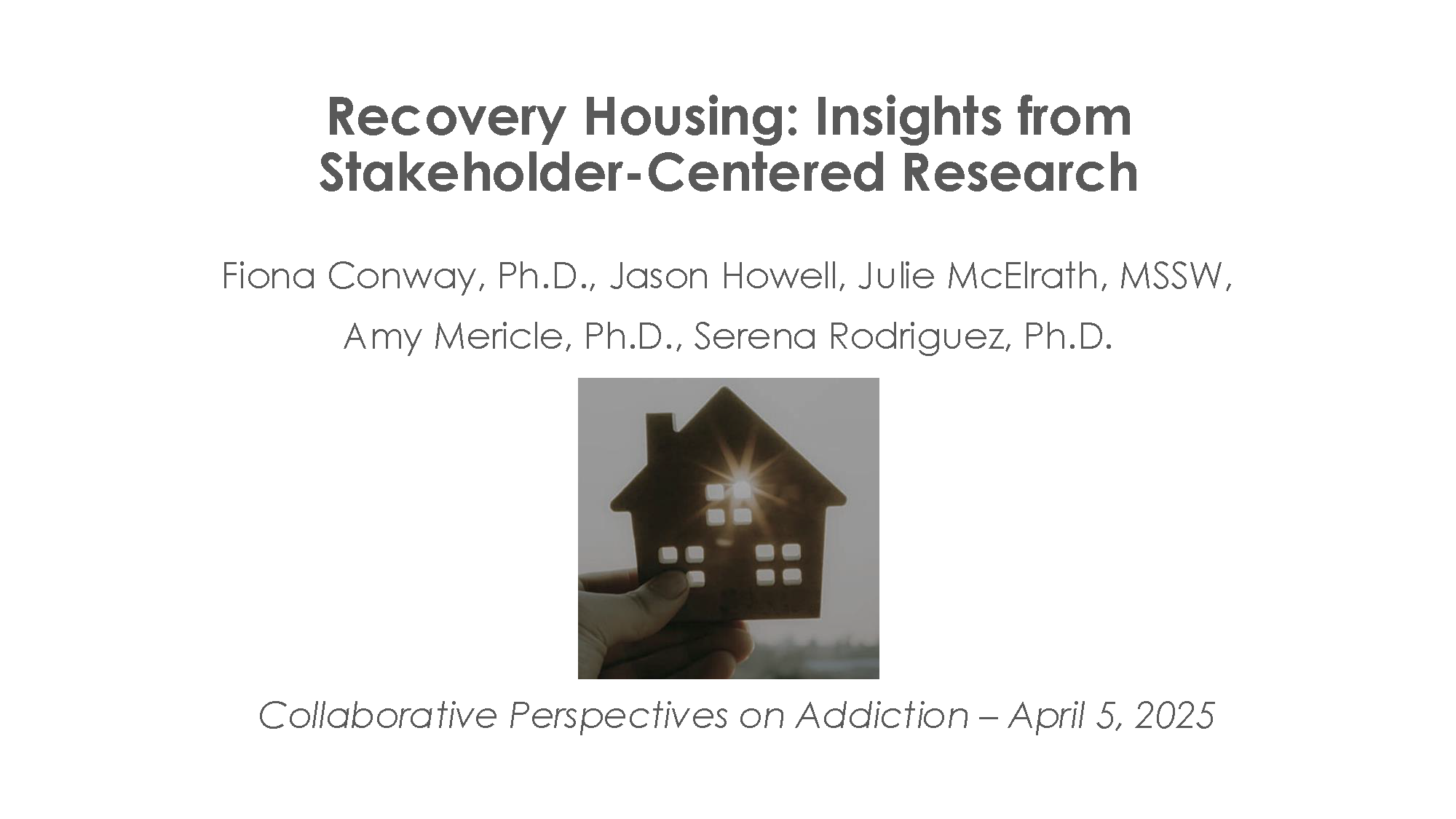 Recovery Housing: Insights from Stakeholder-Centered Research

Fiona Conway, Ph.D., Jason Howell, Julie McElrath, MSSW,

Amy Mericle, Ph.D., Serena Rodriguez, Ph.D.

Collaborative Perspectives on Addiction – April 5, 2025